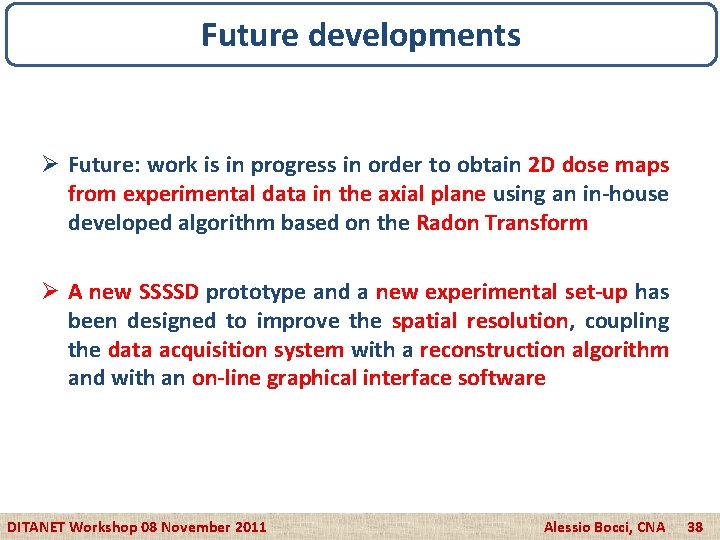 Future developments

➢ Future: work is in progress in order to obtain 2D dose maps from experimental data in the axial plane using an in-house developed algorithm based on the Radon Transform

➢ A new SSSSD prototype and a new experimental set-up has been designed to improve the spatial resolution, coupling the data acquisition system with a reconstruction algorithm and with an on-line graphical interface software

DITANET Workshop 08 November 2011

Alessio Bocci, CNA 38